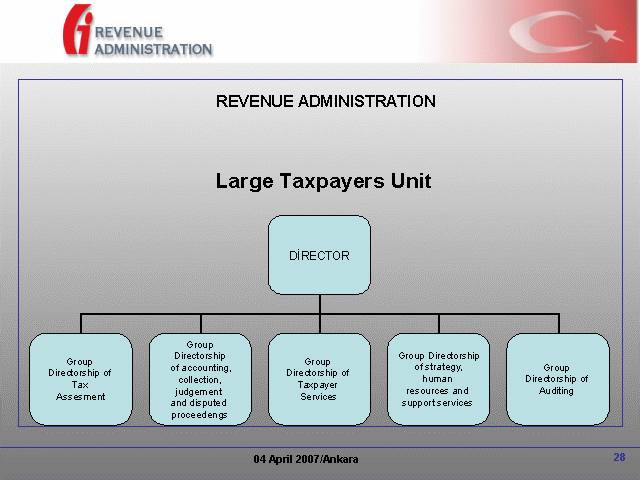 REVENUE ADMINISTRATION

REVENUE ADMINISTRATION

Large Taxpayers Unit

DİRECTOR

Group Directorship of Tax Assesment

Group Directorship of accounting, collection, judgement and disputed proceedengs

Group Directorship of Taxpayer Services

Group Directorship of strategy, human resources and support services

Group Directorship of Auditing

04 April 2007/Ankara

28